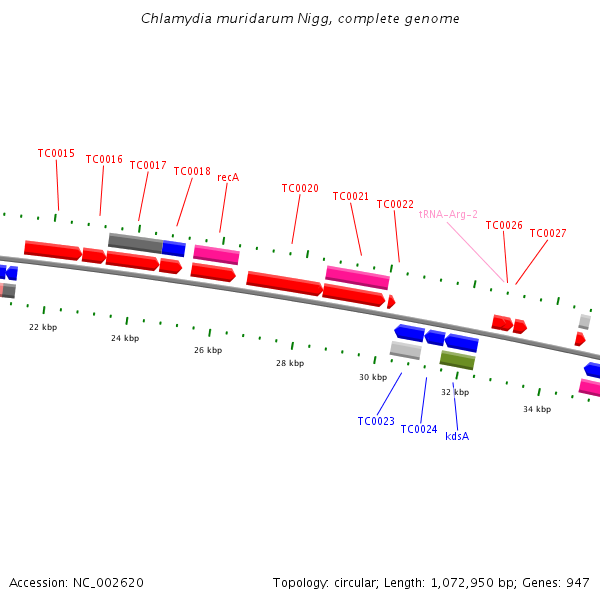 Chlamydia muridarum Nigg, complete genome

TC0015
TC0016
TC0017
TC0018
recA
TC0020
TC0021
TC0022
tRNA-Arg-2
TC0026
TC0027

22 kbp
24 kbp
26 kbp
28 kbp
30 kbp
32 kbp
34 kbp

TC0023
TC0024
kdsA

Accession: NC_002620

Topology: circular; Length: 1,072,950 bp; Genes: 947